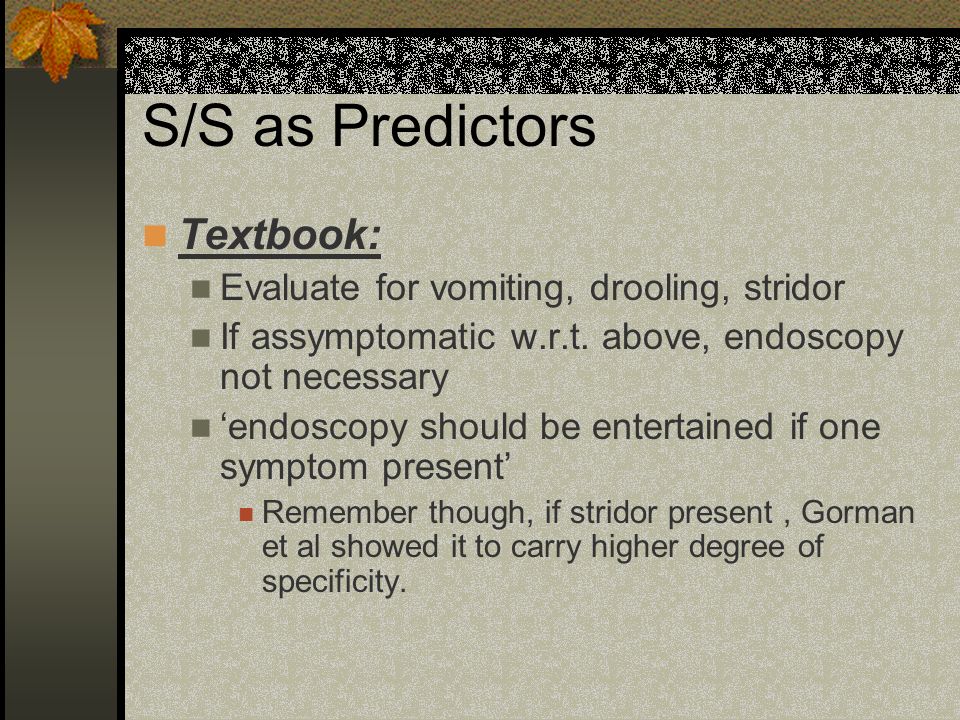 S/S as Predictors

Textbook:

Evaluate for vomiting, drooling, stridor

If assymptomatic w.r.t. above, endoscopy not necessary

‘endoscopy should be entertained if one symptom present’

Remember though, if stridor present , Gorman et al showed it to carry higher degree of specificity.